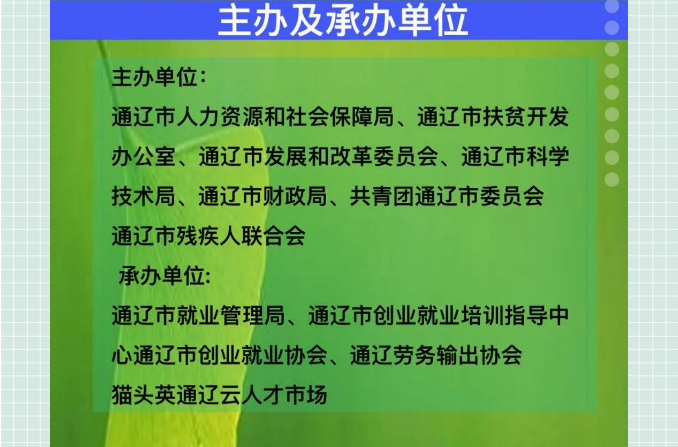 主办及承办单位

主办单位：

通辽市人力资源和社会保障局、通辽市扶贫开发办公室、通辽市发展和改革委员会、通辽市科学技术局、通辽市财政局、共青团通辽市委员会

通辽市残疾人联合会

承办单位：

通辽市就业管理局、通辽市创业就业培训指导中心通辽市创业就业协会、通辽劳务输出协会

猫头英通辽云人才市场